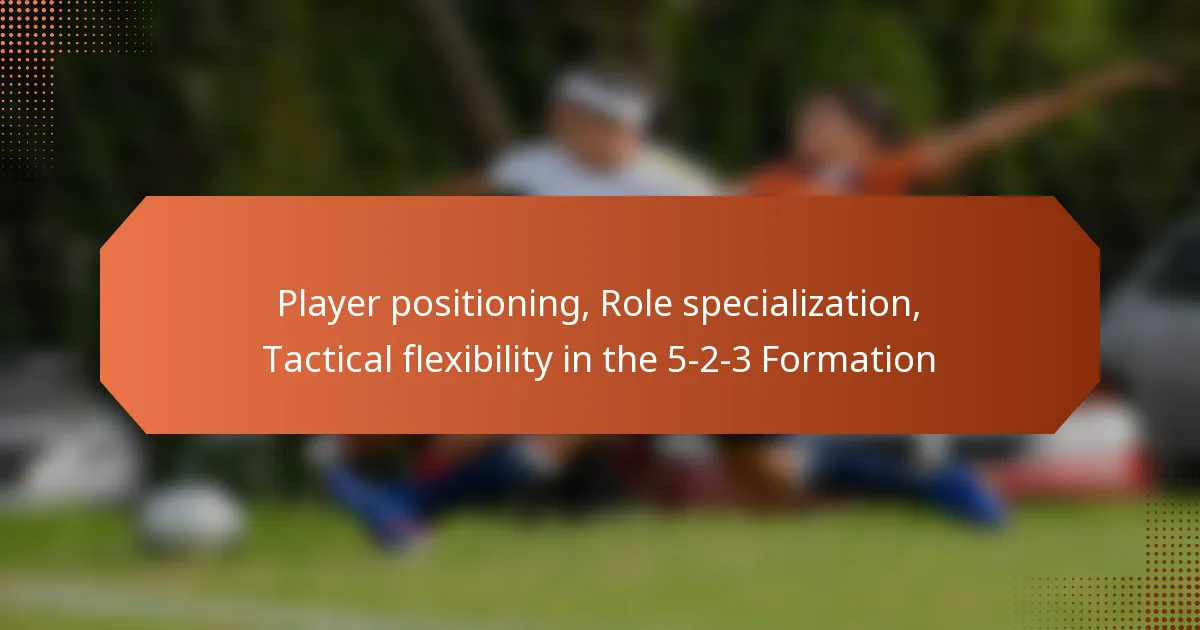 Player positioning, Role specialization, Tactical flexibility in the 5-2-3 Formation